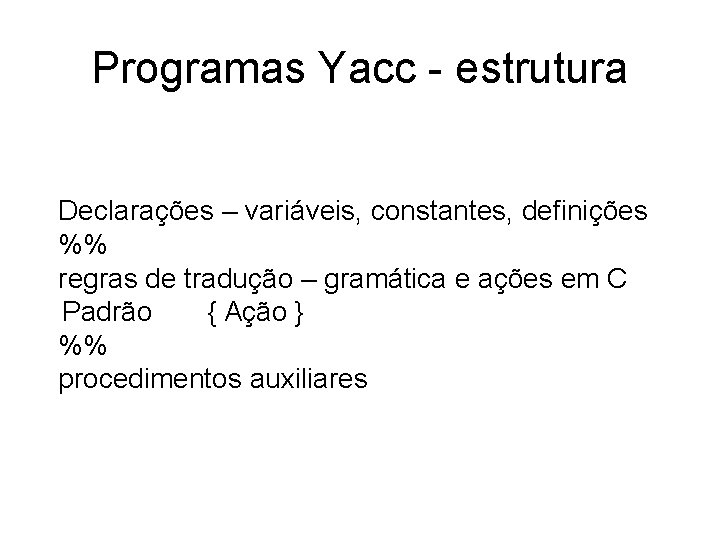 Programas Yacc - estrutura

Declarações – variáveis, constantes, definições
%%
regras de tradução – gramática e ações em C
Padrão { Ação }
%%
procedimentos auxiliares